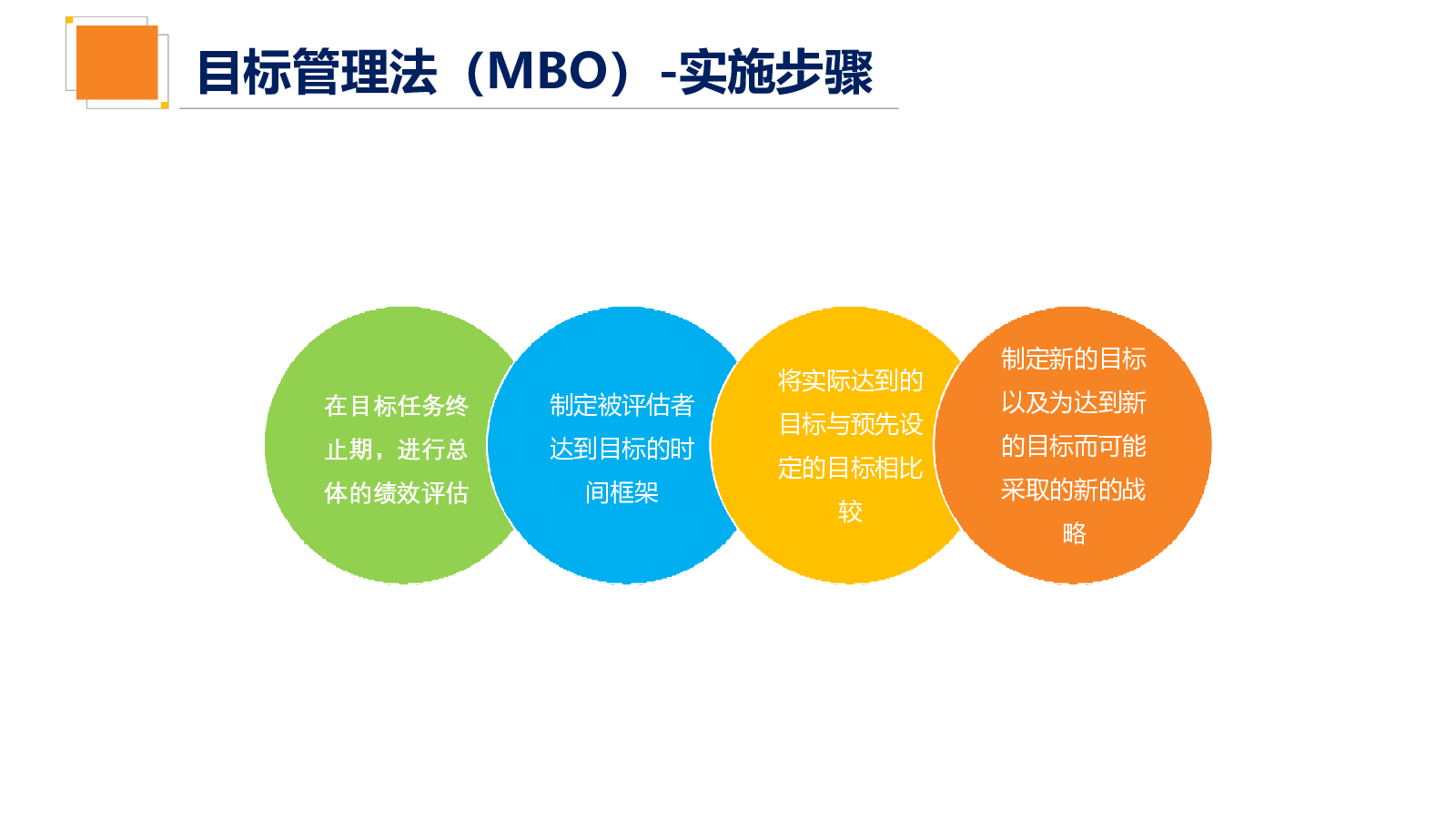 目标管理法（MBO）-实施步骤

在目标任务终止期，进行总体的绩效评估

制定被评估者达到目标的时间框架

将实际达到的目标与预先设定的目标相比较

制定新的目标以及为达到新的目标而可能采取的新的战略